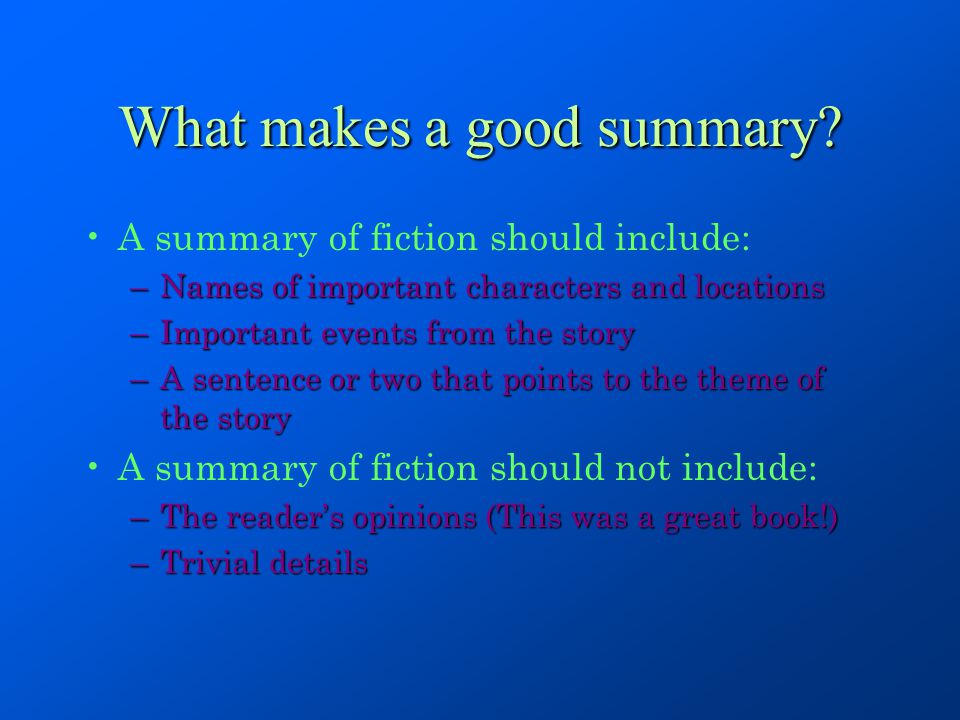 What makes a good summary?

• A summary of fiction should include:
– Names of important characters and locations
– Important events from the story
– A sentence or two that points to the theme of the story

• A summary of fiction should not include:
– The reader's opinions (This was a great book!)
– Trivial details